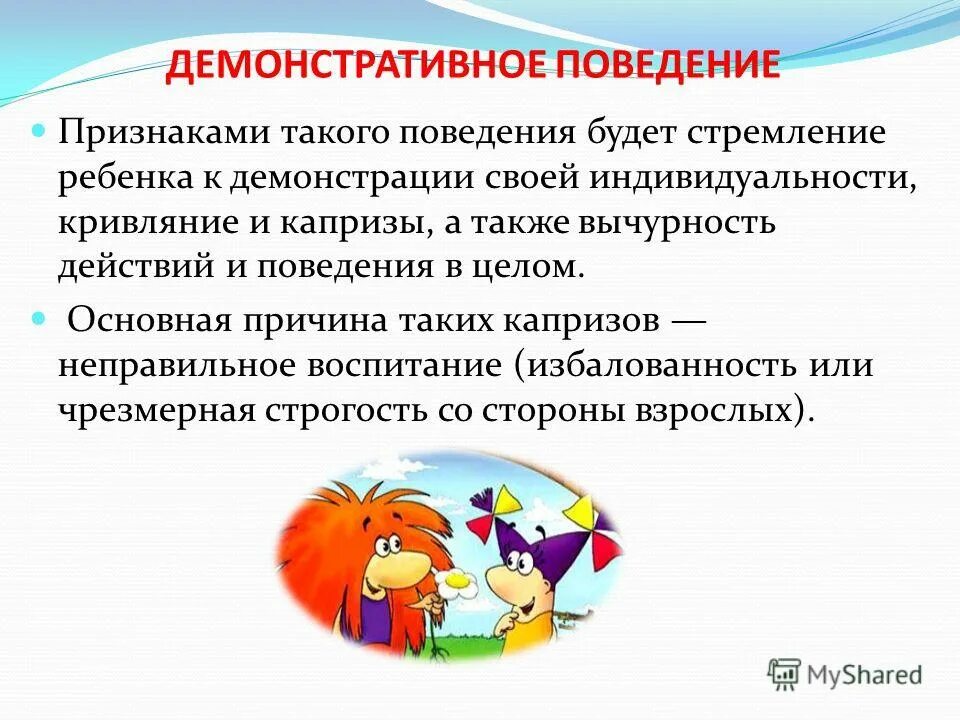 ДЕМОНСТРАТИВНОЕ ПОВЕДЕНИЕ

Признаками такого поведения будет стремление ребенка к демонстрации своей индивидуальности, кривляние и капризы, а также вычурность действий и поведения в целом.

Основная причина таких капризов — неправильное воспитание (избалованность или чрезмерная строгость со стороны взрослых).

MyShared